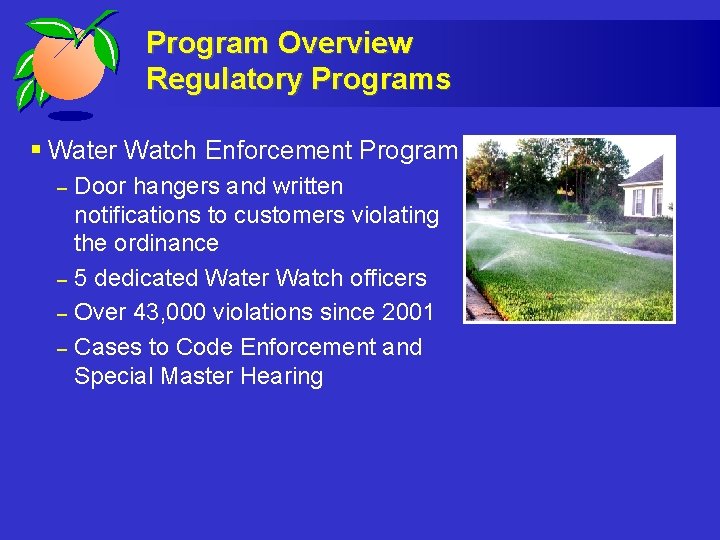 Program Overview
Regulatory Programs

▪ Water Watch Enforcement Program
– Door hangers and written notifications to customers violating the ordinance
– 5 dedicated Water Watch officers
– Over 43,000 violations since 2001
– Cases to Code Enforcement and Special Master Hearing